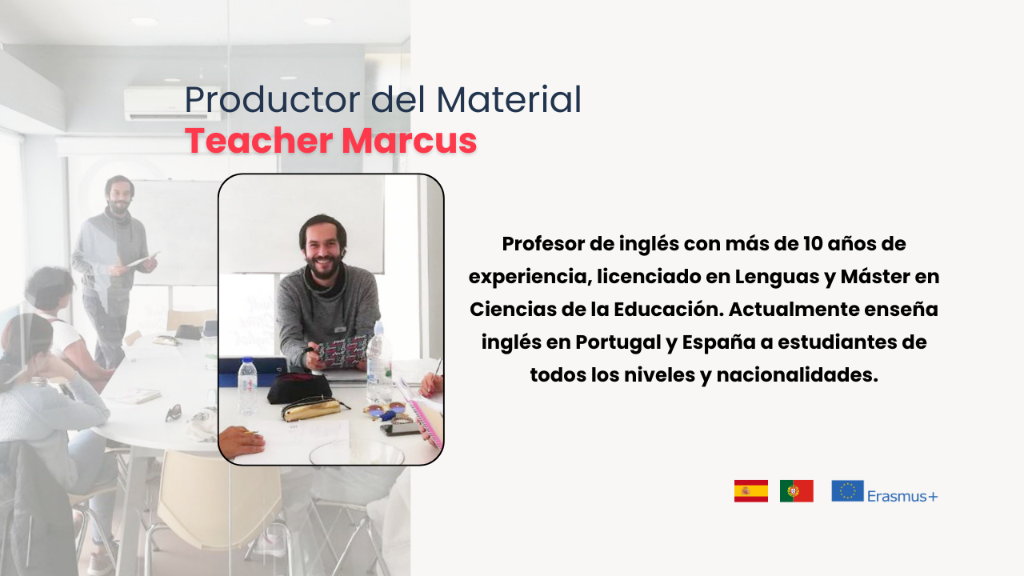 Productor del Material
Teacher Marcus

Profesor de inglés con más de 10 años de experiencia, licenciado en Lenguas y Máster en Ciencias de la Educación. Actualmente enseña inglés en Portugal y España a estudiantes de todos los niveles y nacionalidades.

Erasmus+